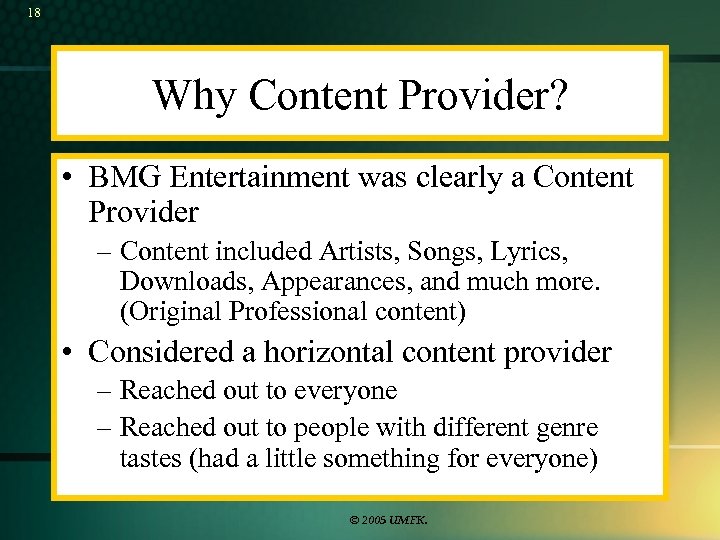 18

Why Content Provider?

• BMG Entertainment was clearly a Content Provider
– Content included Artists, Songs, Lyrics, Downloads, Appearances, and much more. (Original Professional content)
• Considered a horizontal content provider
– Reached out to everyone
– Reached out to people with different genre tastes (had a little something for everyone)

© 2005 UMFK.